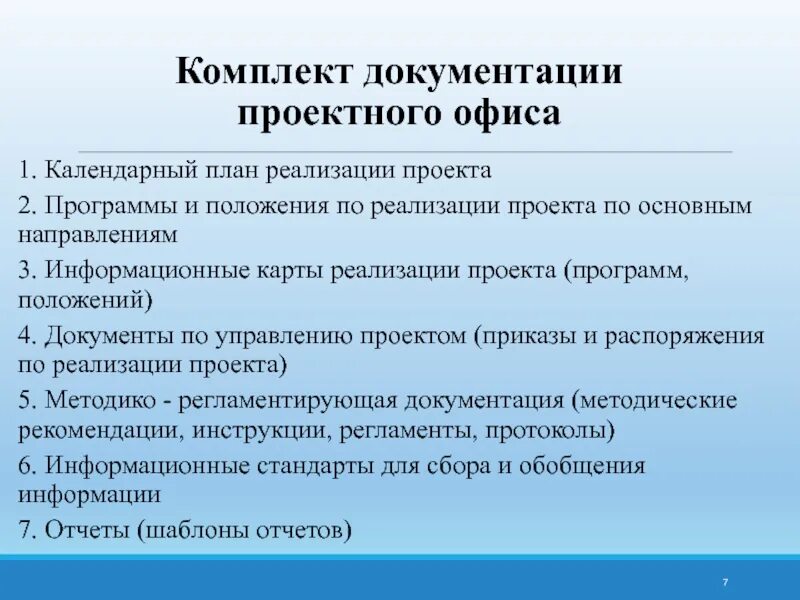 Комплект документации проектного офиса

1. Календарный план реализации проекта

2. Программы и положения по реализации проекта по основным направлениям

3. Информационные карты реализации проекта (программ, положений)

4. Документы по управлению проектом (приказы и распоряжения по реализации проекта)

5. Методико - регламентирующая документация (методические рекомендации, инструкции, регламенты, протоколы)

6. Информационные стандарты для сбора и обобщения информации

7. Отчеты (шаблоны отчетов)

7